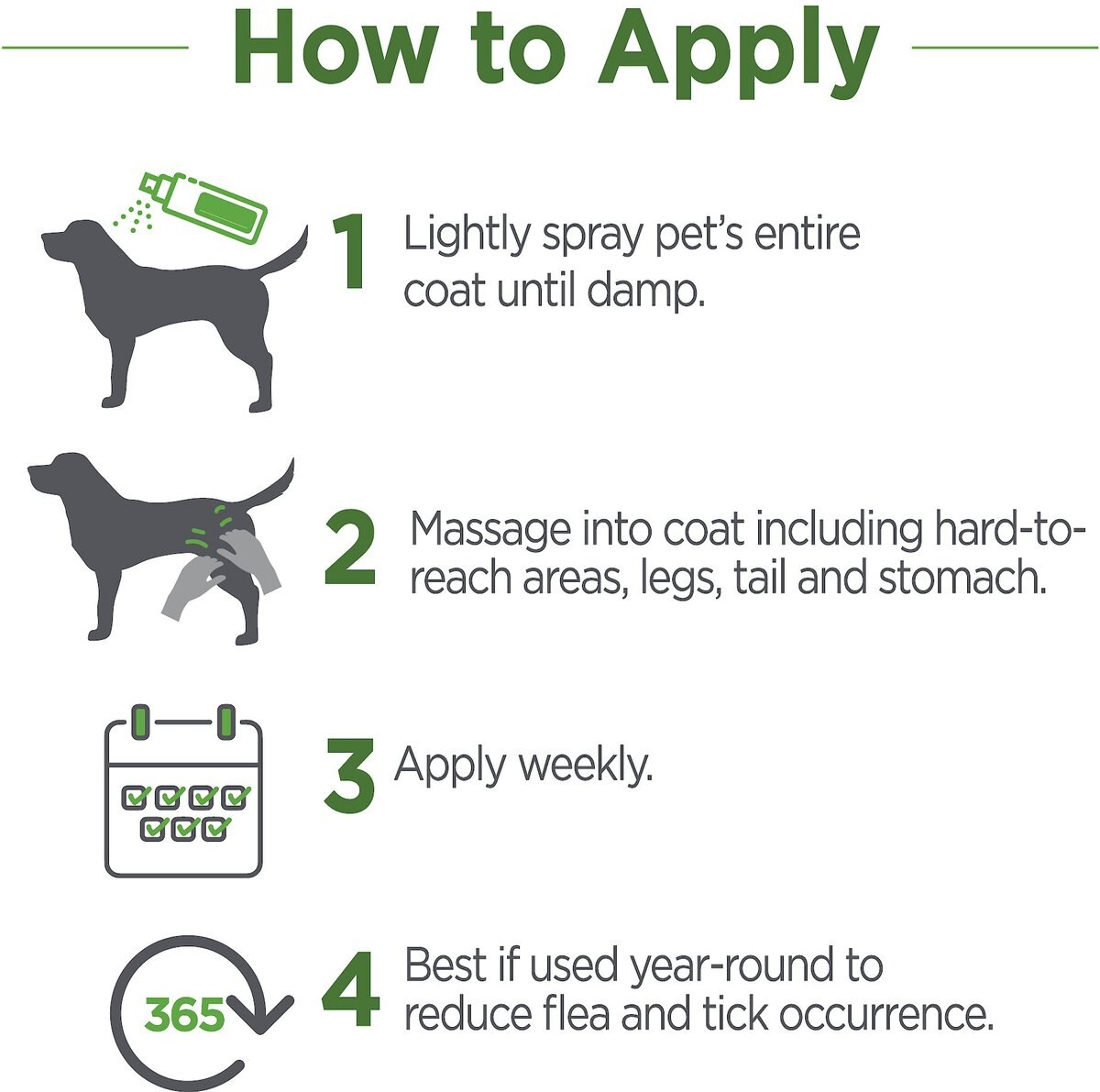 How to Apply

1 Lightly spray pet's entire coat until damp.

2 Massage into coat including hard-to-reach areas, legs, tail and stomach.

3 Apply weekly.

365

4 Best if used year-round to reduce flea and tick occurrence.